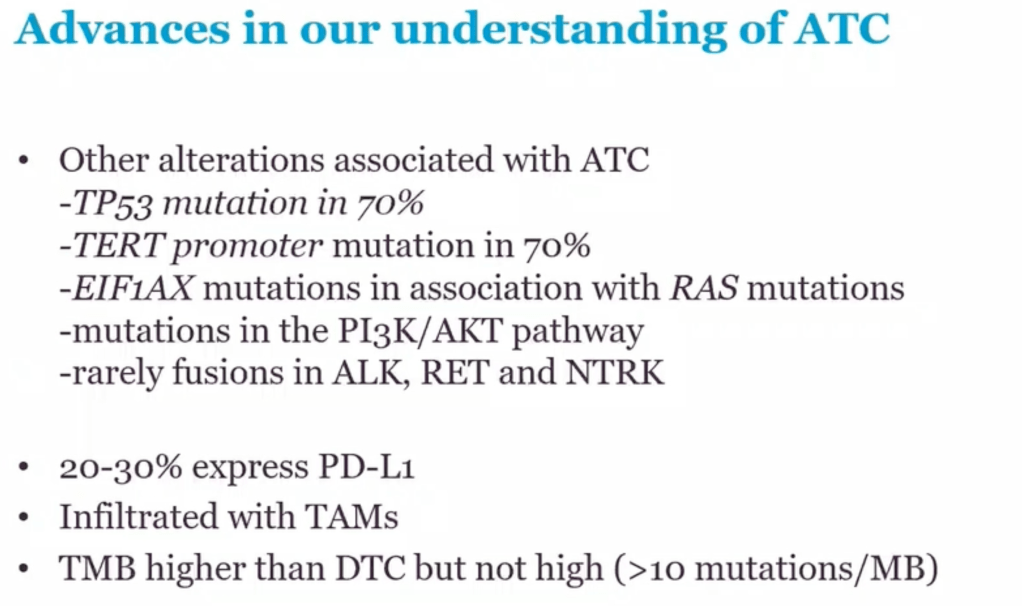 Advances in our understanding of ATC

• Other alterations associated with ATC
-TP53 mutation in 70%
-TERT promoter mutation in 70%
-EIF1AX mutations in association with RAS mutations
-mutations in the PI3K/AKT pathway
-rarely fusions in ALK, RET and NTRK

• 20-30% express PD-L1
• Infiltrated with TAMs
• TMB higher than DTC but not high (>10 mutations/MB)